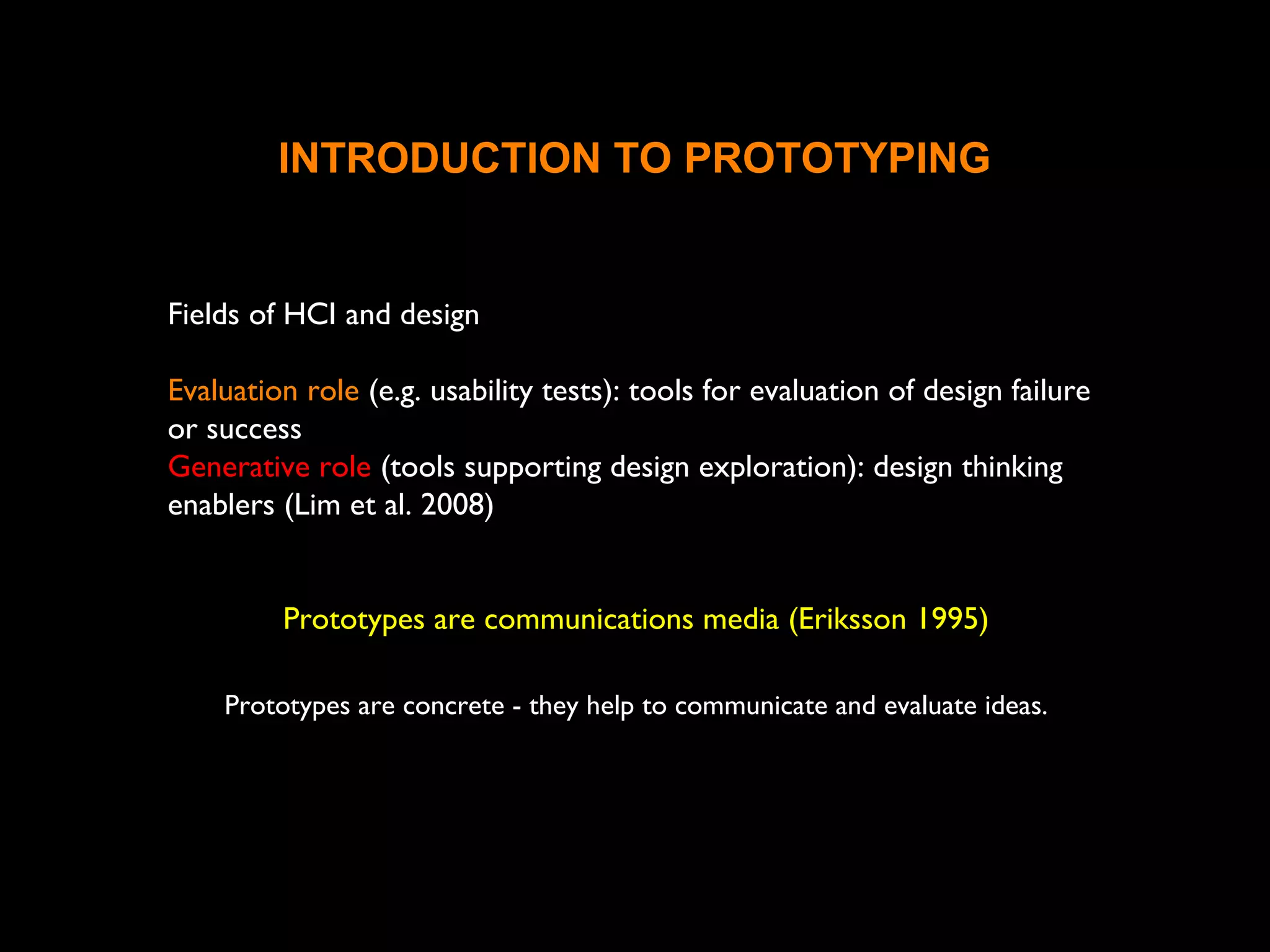 INTRODUCTION TO PROTOTYPING

Fields of HCI and design

Evaluation role (e.g. usability tests): tools for evaluation of design failure or success
Generative role (tools supporting design exploration): design thinking enablers (Lim et al. 2008)

Prototypes are communications media (Eriksson 1995)

Prototypes are concrete - they help to communicate and evaluate ideas.